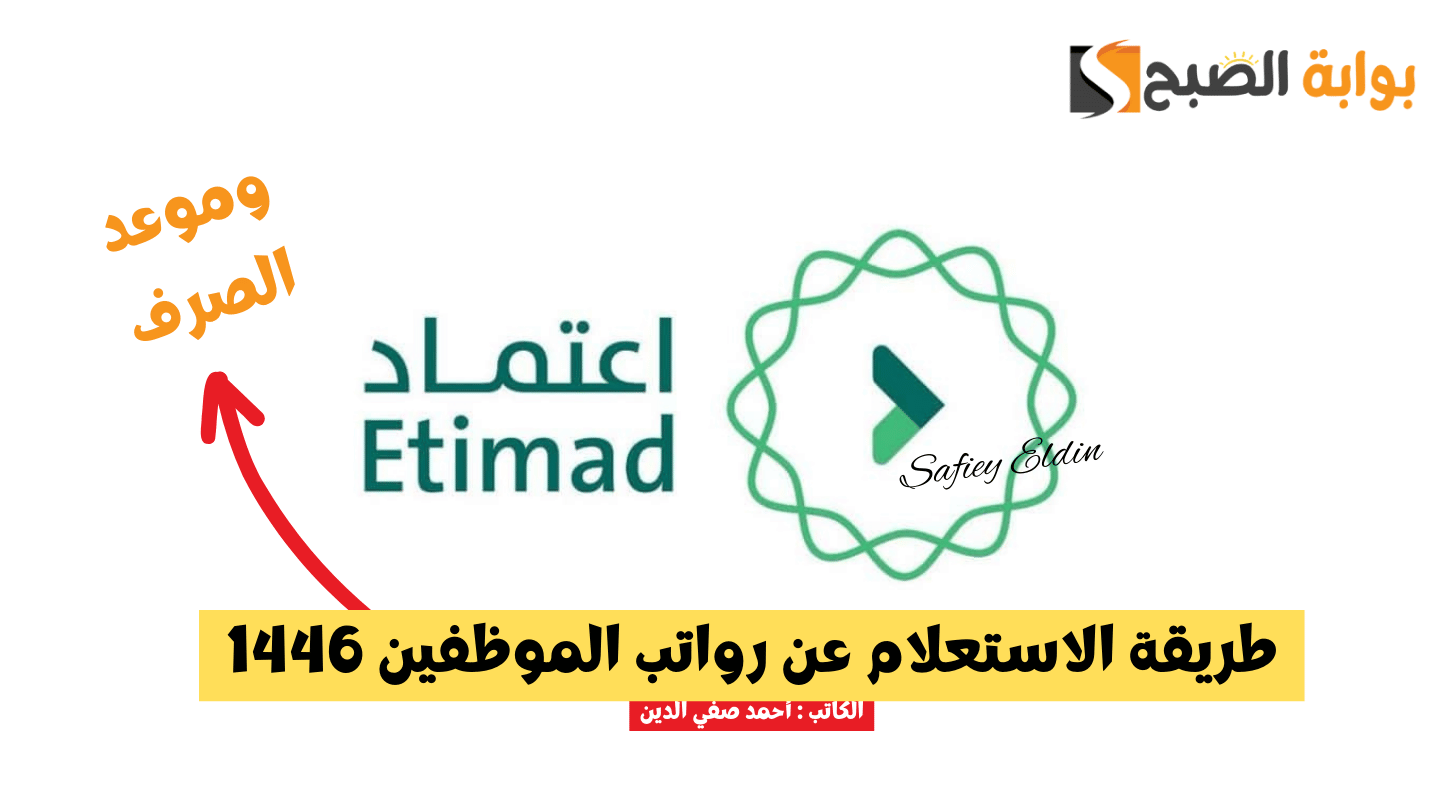 بوابة الصبح

وموعد الصرف

اعتماد
Etimad

Safiey Eldin

طريقة الاستعلام عن رواتب الموظفين 1446

الكاتب : أحمد صفي الدين